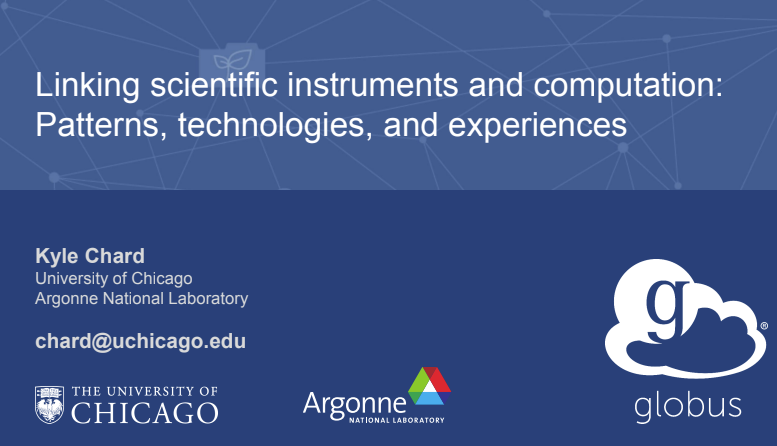 Linking scientific instruments and computation: Patterns, technologies, and experiences

Kyle Chard
University of Chicago
Argonne National Laboratory

chard@uchicago.edu

THE UNIVERSITY OF CHICAGO

Argonne NATIONAL LABORATORY

g

globus